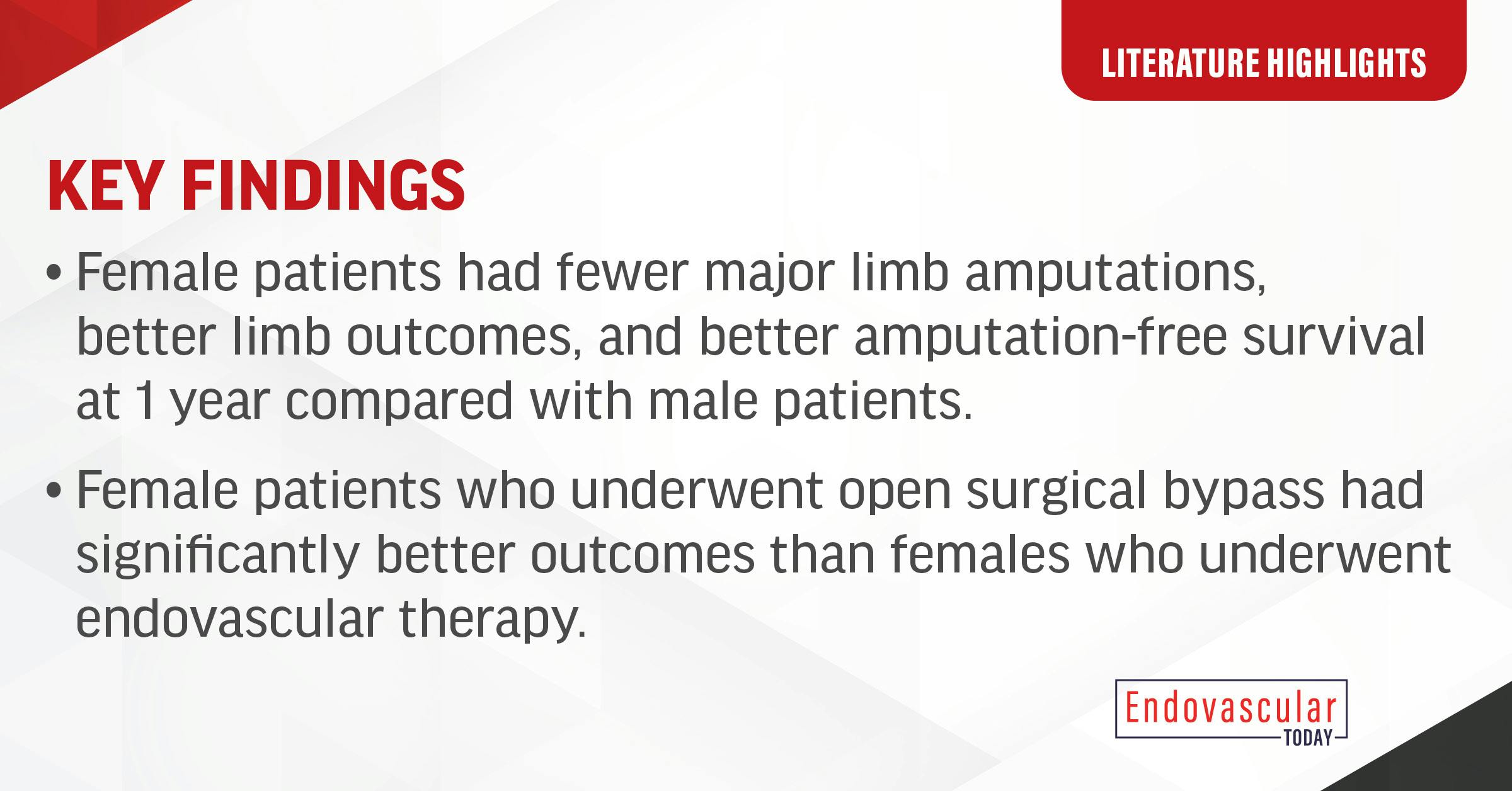 LITERATURE HIGHLIGHTS

KEY FINDINGS

• Female patients had fewer major limb amputations, better limb outcomes, and better amputation-free survival at 1 year compared with male patients.

• Female patients who underwent open surgical bypass had significantly better outcomes than females who underwent endovascular therapy.

Endovascular TODAY